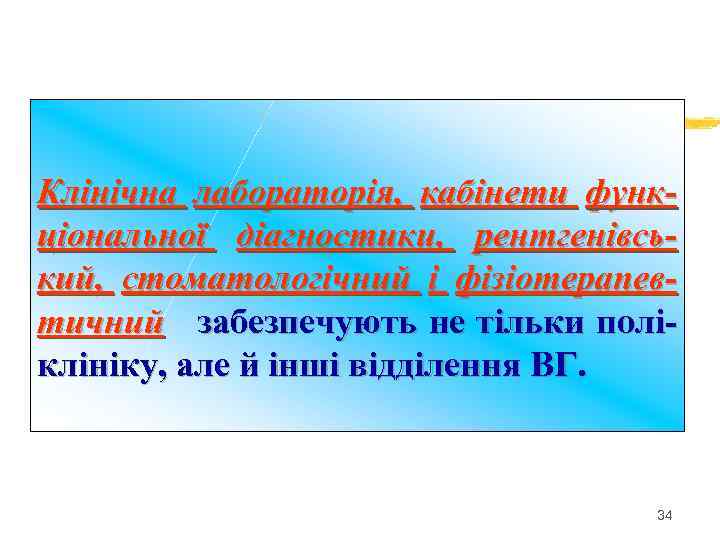 Клінічна лабораторія, кабінети функціональної діагностики, рентгенівський, стоматологічний і фізіотерапевтичний забезпечують не тільки поліклініку, але й інші відділення ВГ.

34